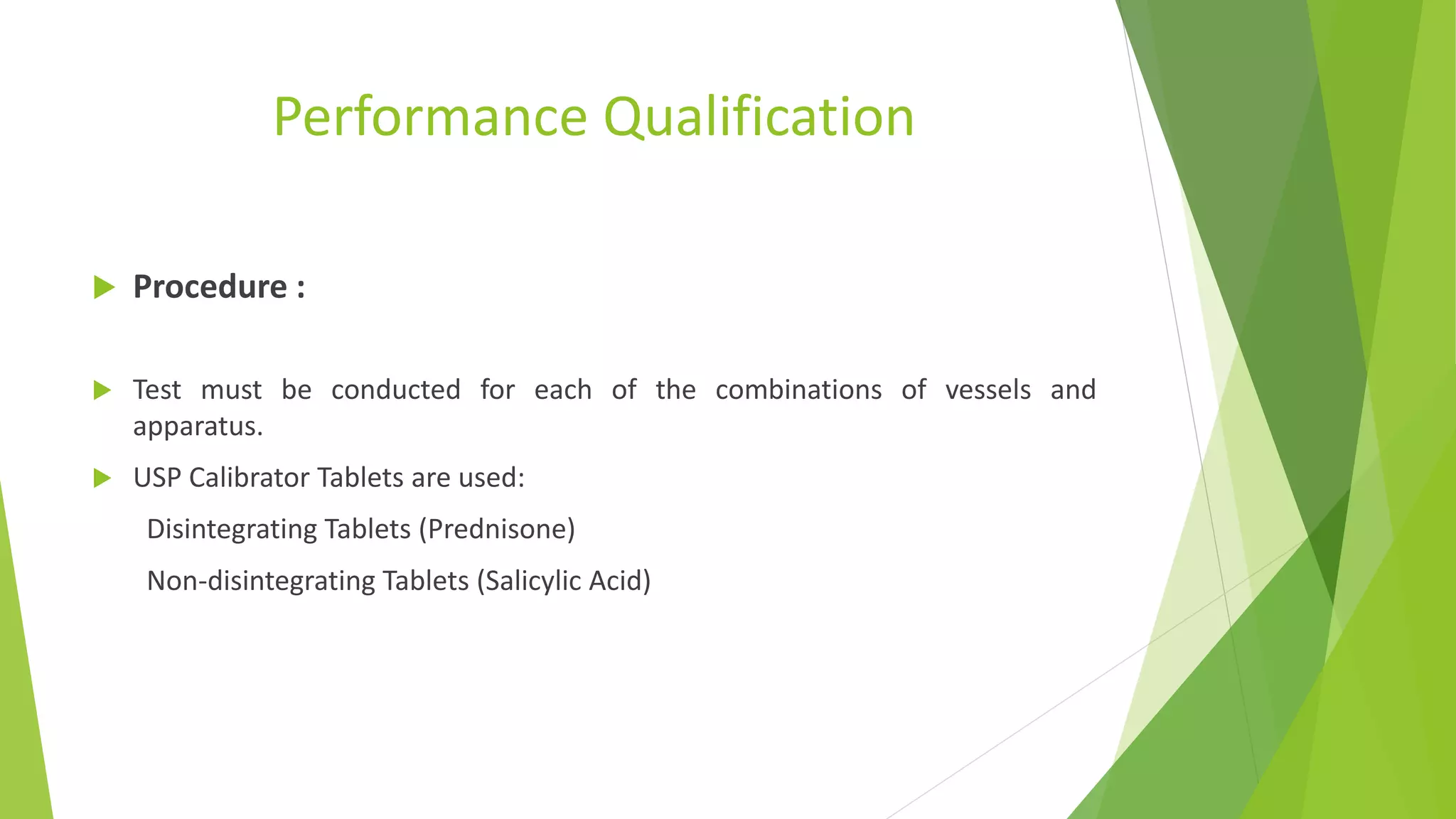 Performance Qualification

Procedure :

Test must be conducted for each of the combinations of vessels and apparatus.

USP Calibrator Tablets are used:

Disintegrating Tablets (Prednisone)

Non-disintegrating Tablets (Salicylic Acid)